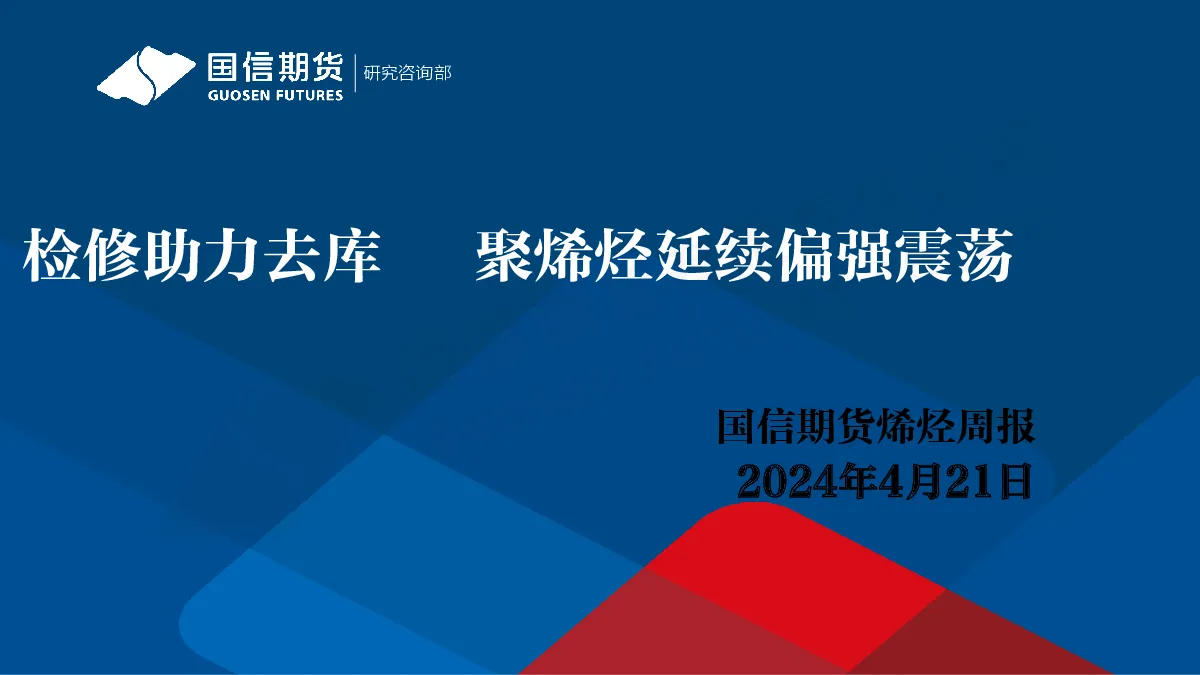 国信期货
GUOSEN FUTURES
研究咨询部

检修助力去库　聚烯烃延续偏强震荡

国信期货烯烃周报
2024年4月21日